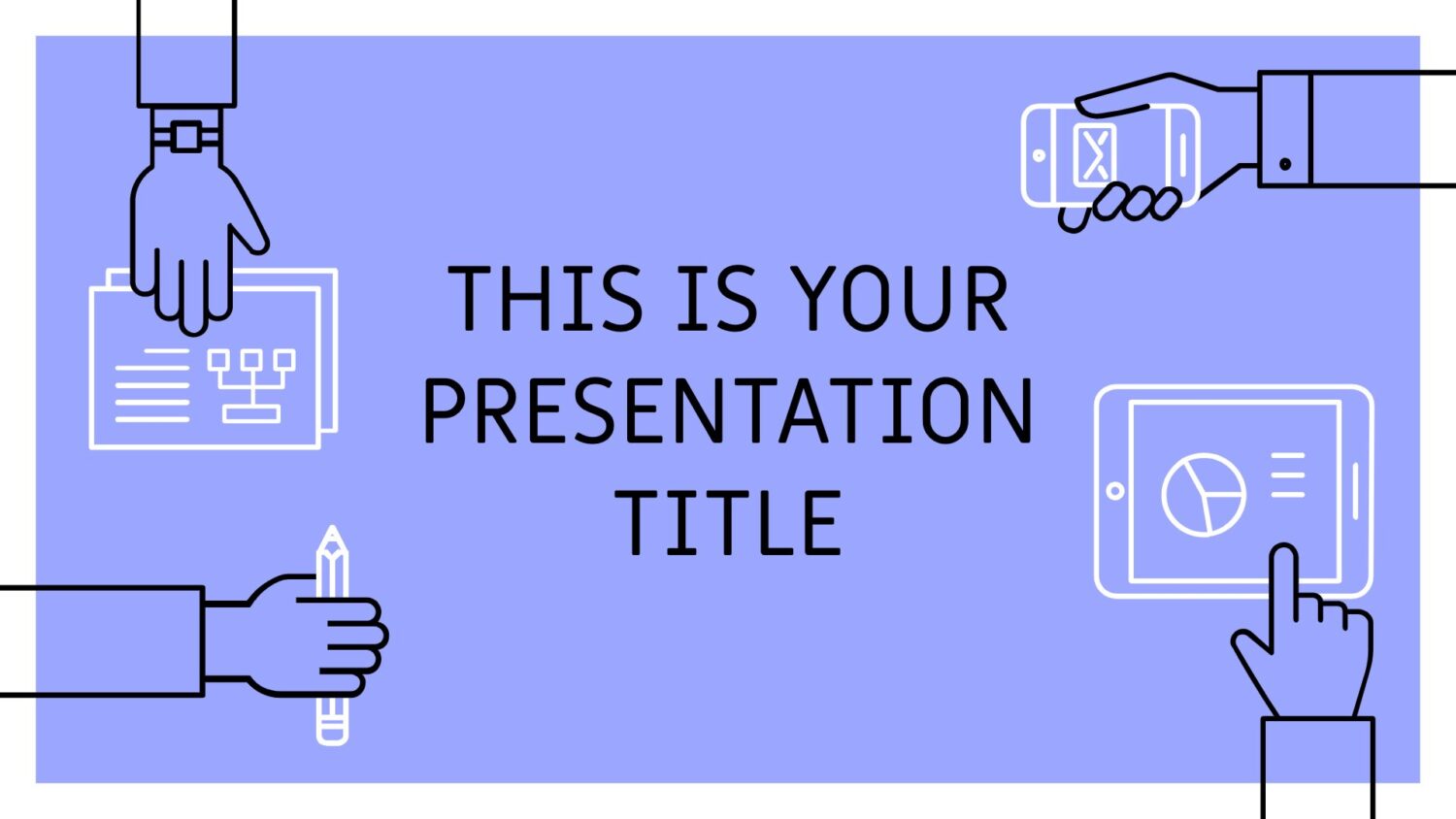 THIS IS YOUR PRESENTATION TITLE